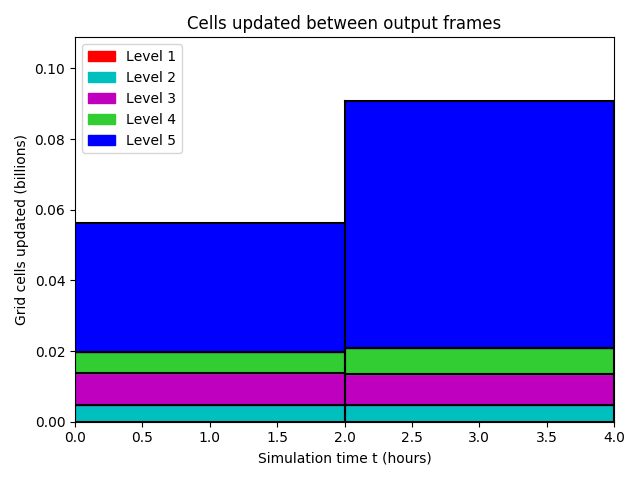 Cells updated between output frames

Level 1
Level 2
Level 3
Level 4
Level 5

Grid cells updated (billions)

0.10
0.08
0.06
0.04
0.02
0.00

0.0 0.5 1.0 1.5 2.0 2.5 3.0 3.5 4.0

Simulation time t (hours)